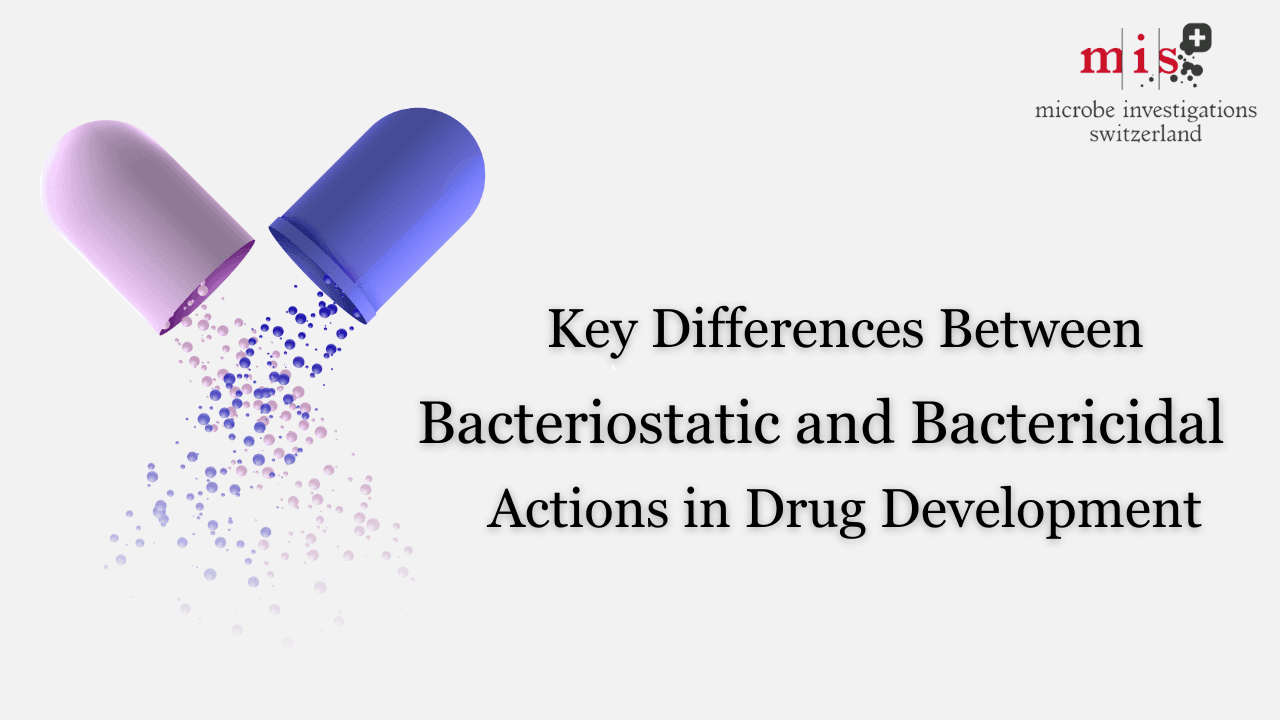 mis

microbe investigations switzerland

Key Differences Between Bacteriostatic and Bactericidal Actions in Drug Development